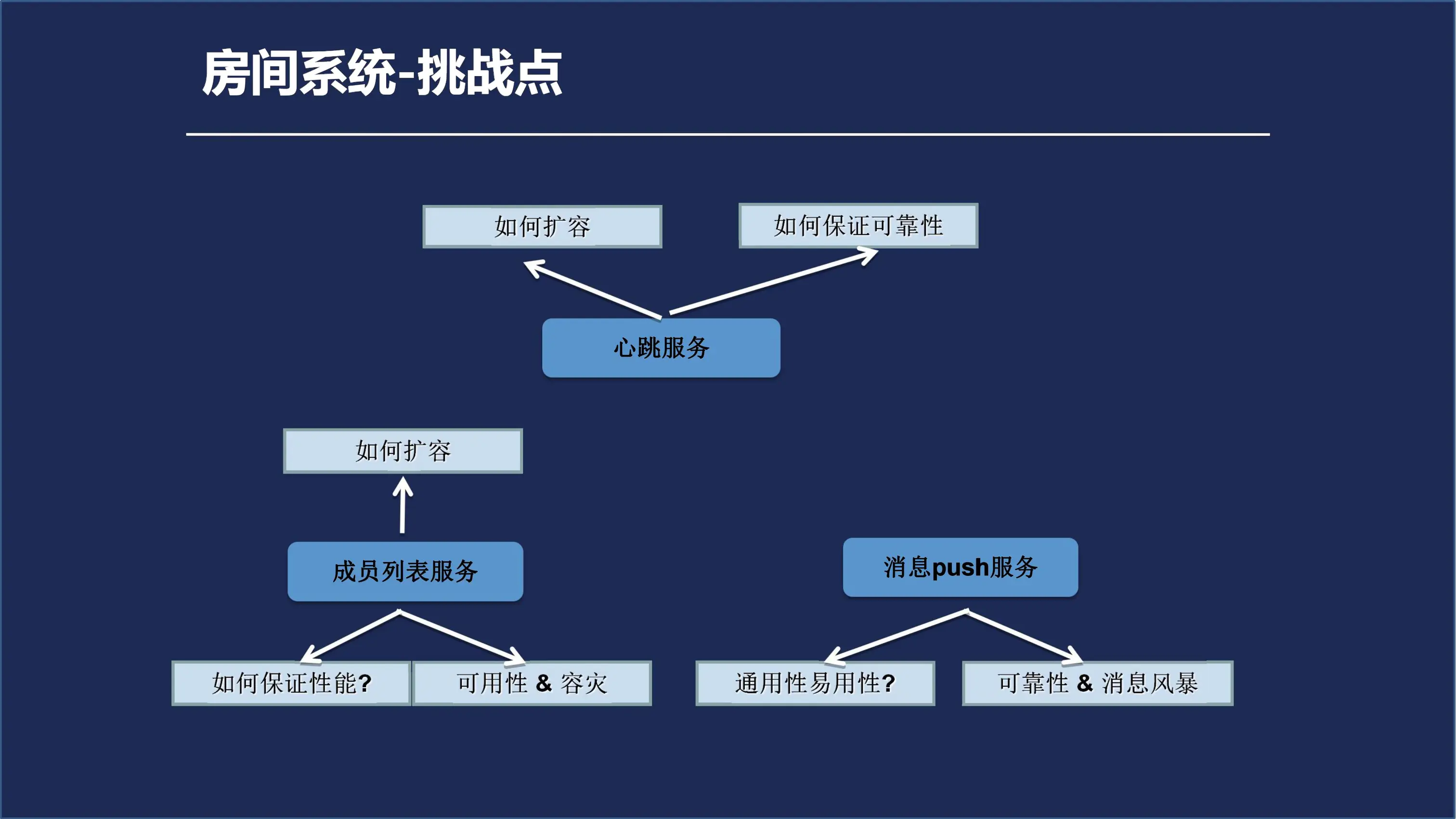 房间系统-挑战点

如何扩容

如何保证可靠性

心跳服务

如何扩容

成员列表服务

消息push服务

如何保证性能?

可用性 & 容灾

通用性易用性?

可靠性 & 消息风暴